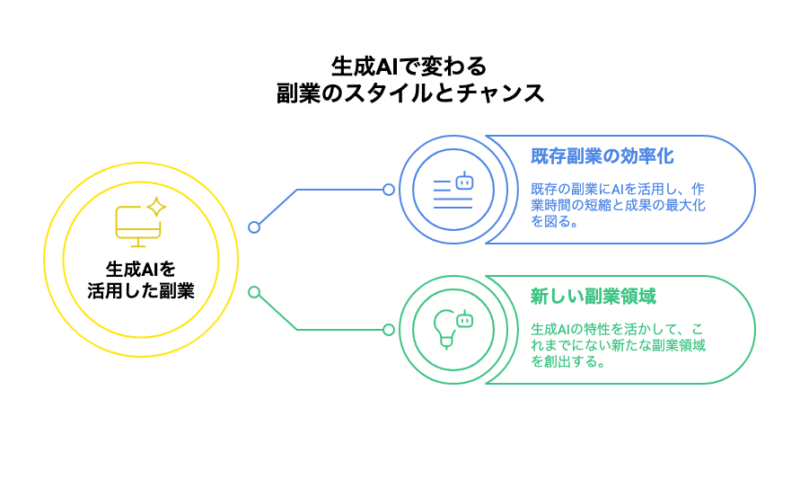 生成AIで変わる
副業のスタイルとチャンス

生成AIを
活用した副業

既存副業の効率化

既存の副業にAIを活用し、作業時間の短縮と成果の最大化を図る。

新しい副業領域

生成AIの特性を活かして、これまでにない新たな副業領域を創出する。